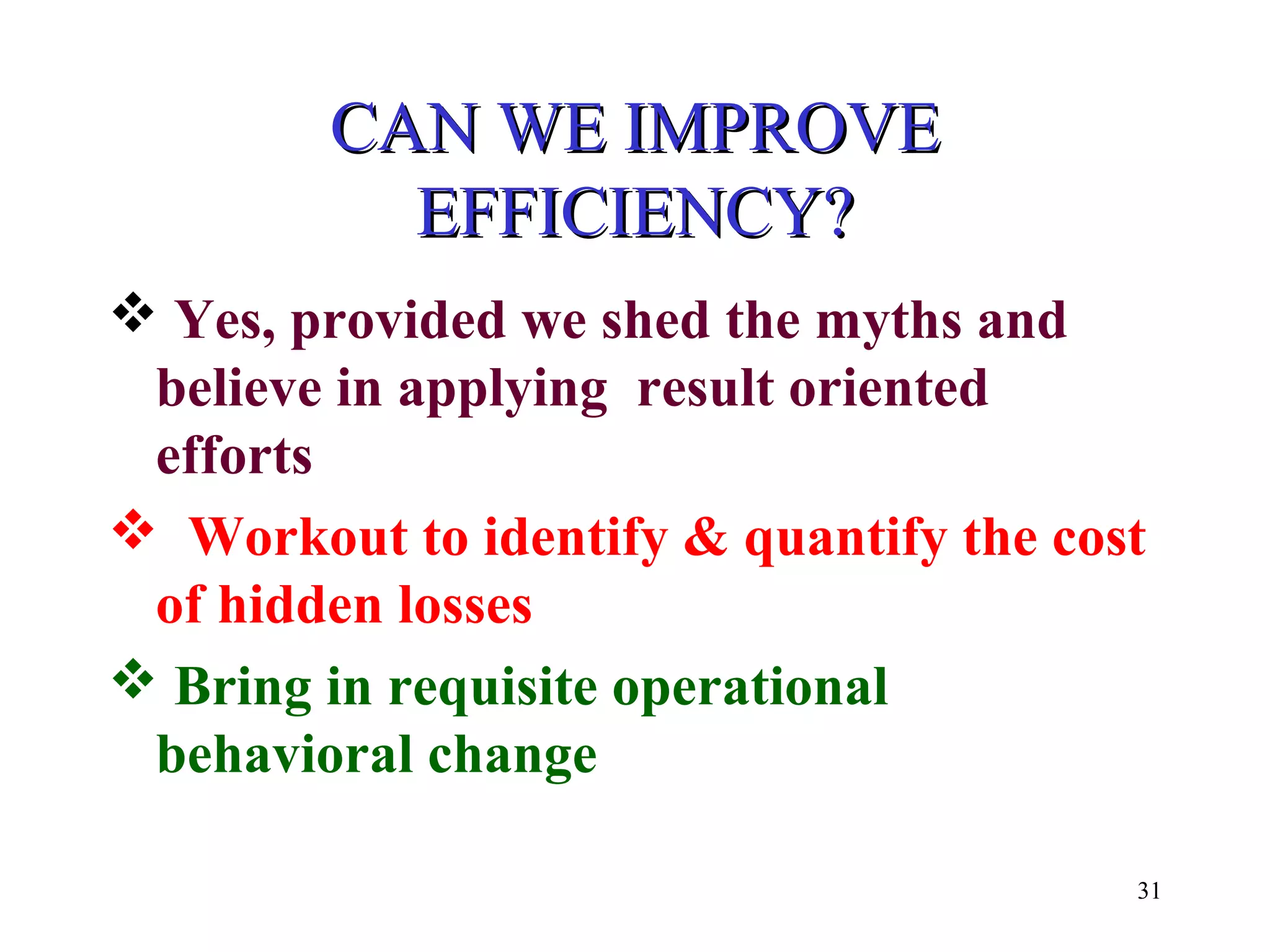 CAN WE IMPROVE EFFICIENCY?

❖ Yes, provided we shed the myths and believe in applying result oriented efforts

❖ Workout to identify & quantify the cost of hidden losses

❖ Bring in requisite operational behavioral change

31